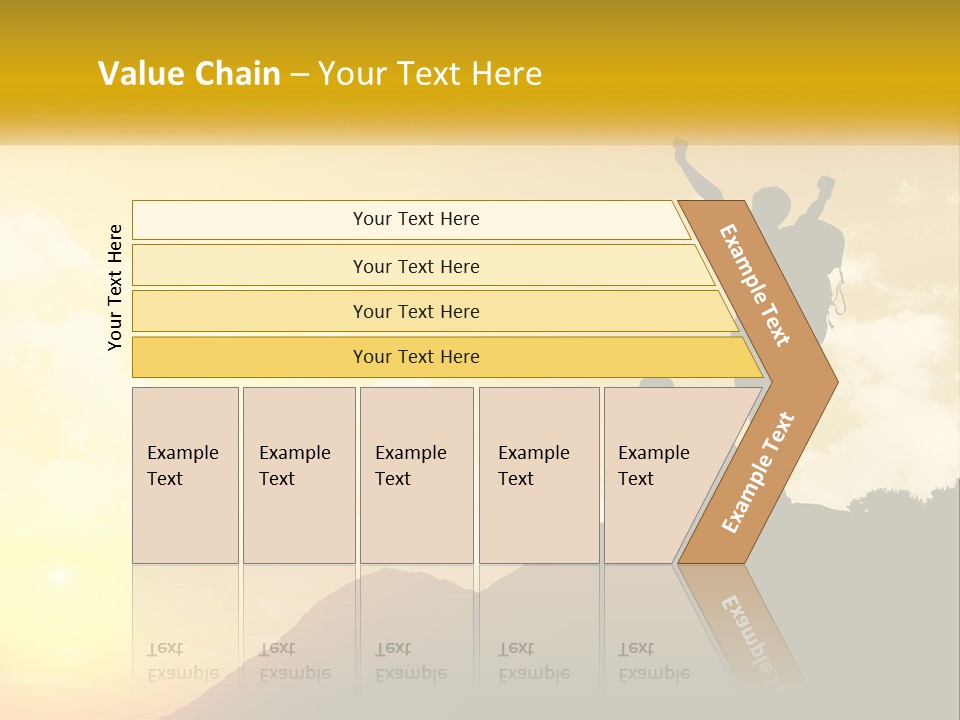 Value Chain – Your Text Here

Your Text Here

Your Text Here

Your Text Here

Your Text Here

Your Text Here

Example Text

Example Text

Example Text

Example Text

Example Text

Example Text

Example Text